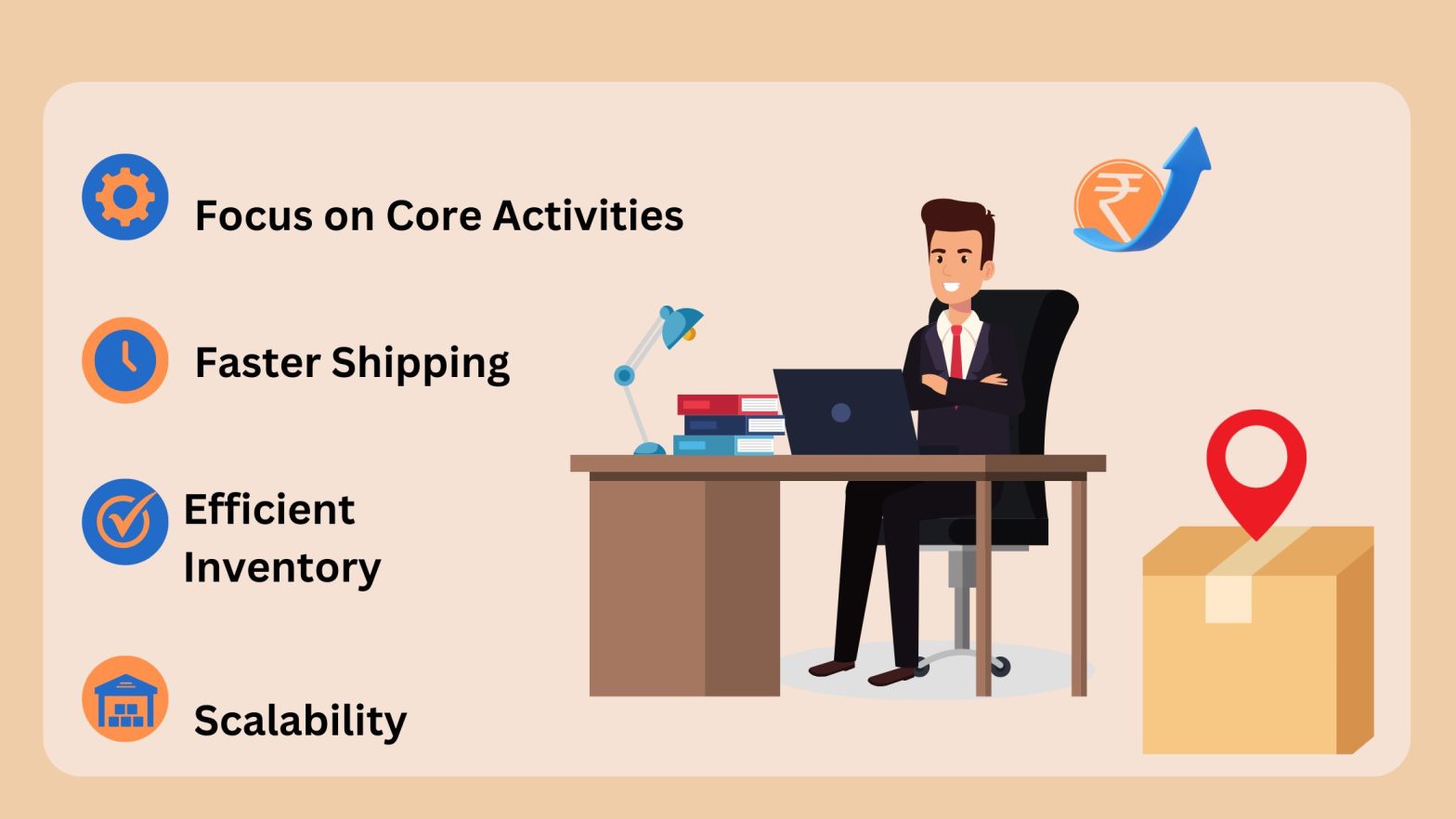 Focus on Core Activities

Faster Shipping

Efficient Inventory

Scalability

₹